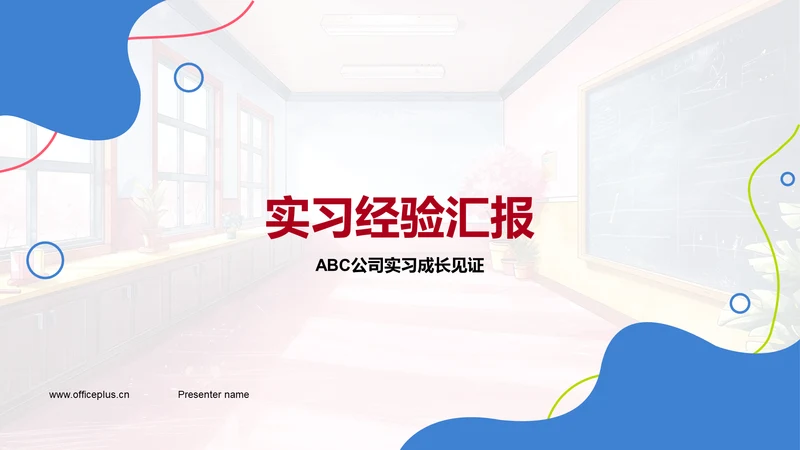 实习经验汇报

ABC公司实习成长见证

www.officeplus.cn

Presenter name